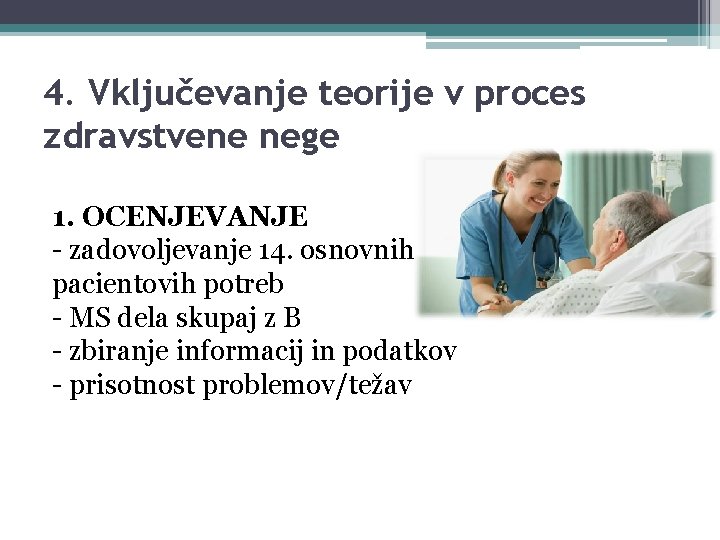 4. Vključevanje teorije v proces zdravstvene nege

1. OCENJEVANJE
- zadovoljevanje 14. osnovnih pacientovih potreb
- MS dela skupaj z B
- zbiranje informacij in podatkov
- prisotnost problemov/težav